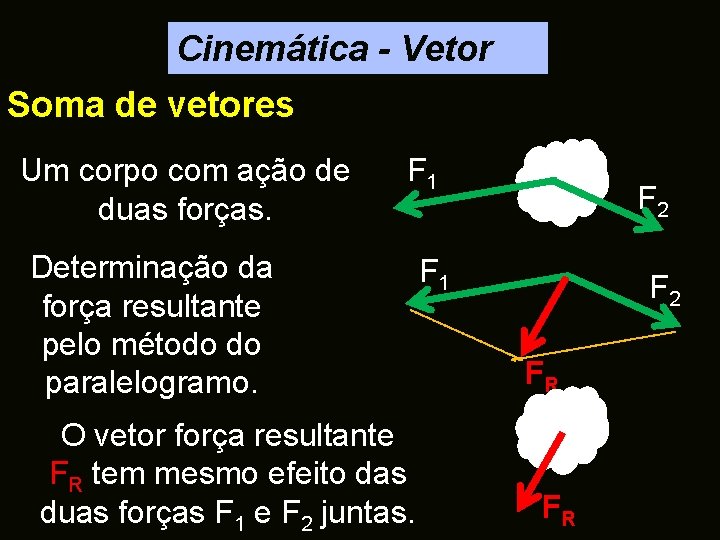 Cinemática - Vetor

Soma de vetores

Um corpo com ação de duas forças.

$F_1$

$F_2$

Determinação da força resultante pelo método do paralelogramo.

$F_1$

$F_2$

$F_R$

O vetor força resultante $F_R$ tem mesmo efeito das duas forças $F_1$ e $F_2$ juntas.

$F_R$